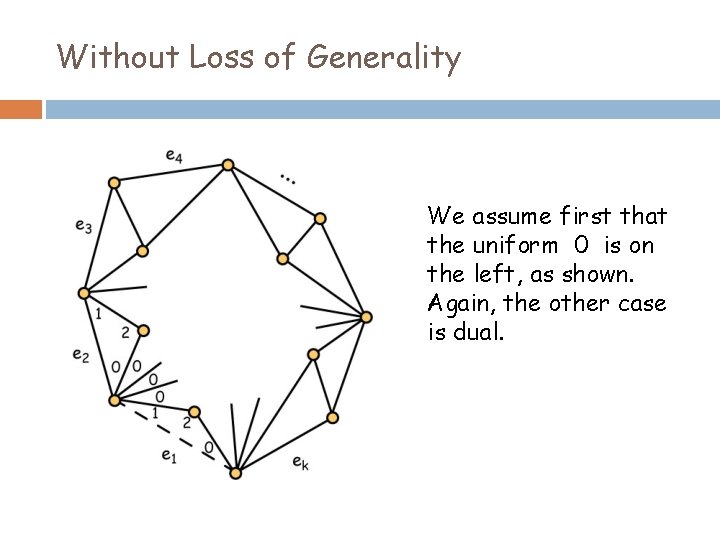 Without Loss of Generality

$e_4$

...

$e_3$

1

2

$e_2$

0 0

0

0

1

2

0

$e_1$

$e_k$

We assume first that the uniform 0 is on the left, as shown. Again, the other case is dual.